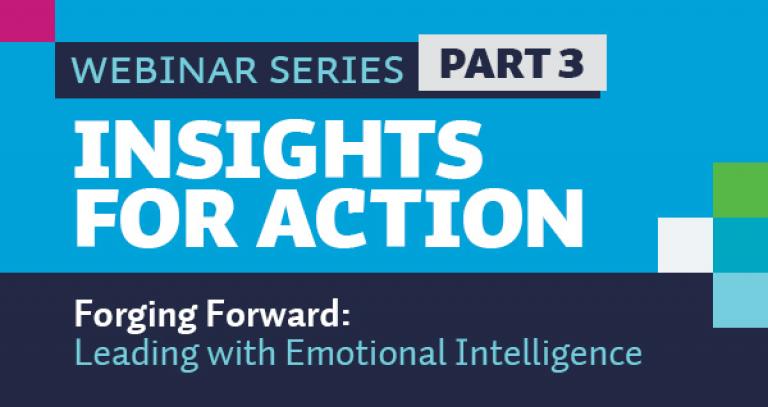 WEBINAR SERIES PART 3

INSIGHTS FOR ACTION

Forging Forward:
Leading with Emotional Intelligence